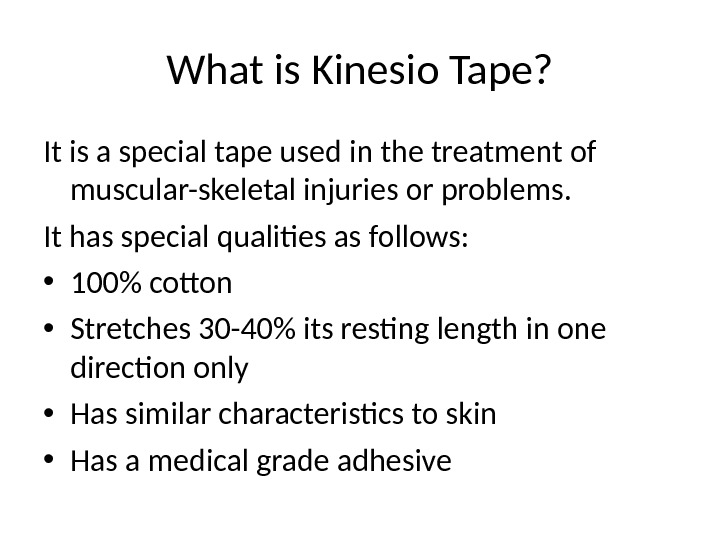 What is Kinesio Tape?

It is a special tape used in the treatment of muscular-skeletal injuries or problems.

It has special qualities as follows:

• 100% cotton
• Stretches 30-40% its resting length in one direction only
• Has similar characteristics to skin
• Has a medical grade adhesive